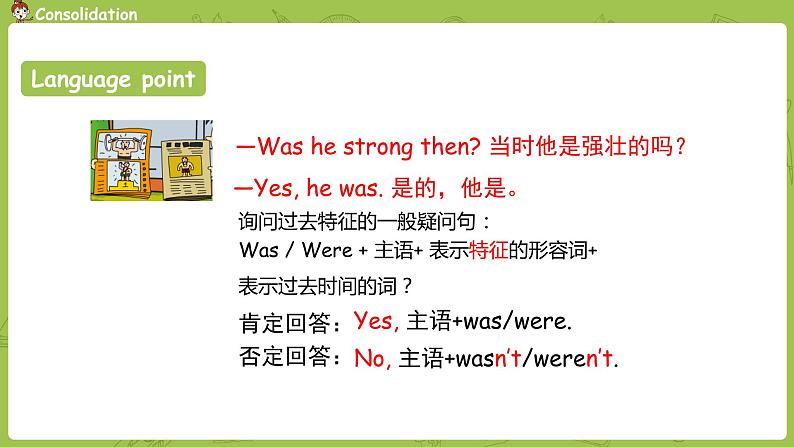 Consolidation

Language point

—Was he strong then? 当时他是强壮的吗？

—Yes, he was. 是的，他是。

询问过去特征的一般疑问句：

Was / Were + 主语+ 表示特征的形容词+ 表示过去时间的词？

肯定回答：Yes, 主语+was/were.

否定回答：No, 主语+wasn't/weren't.